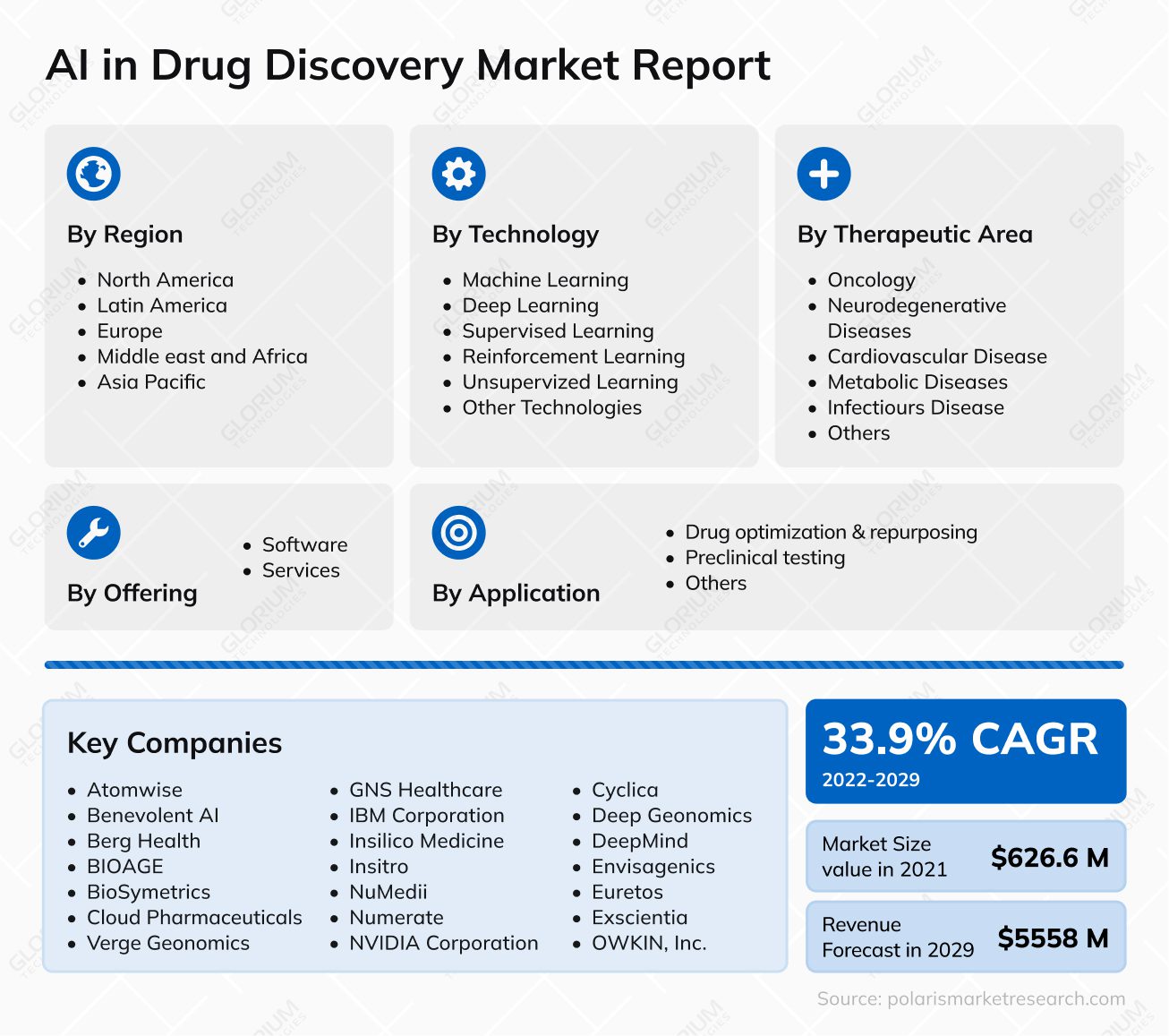 AI in Drug Discovery Market Report

By Region

- North America
- Latin America
- Europe
- Middle east and Africa
- Asia Pacific

By Technology

- Machine Learning
- Deep Learning
- Supervised Learning
- Reinforcement Learning
- Unsupervized Learning
- Other Technologies

By Therapeutic Area

- Oncology
- Neurodegenerative Diseases
- Cardiovascular Disease
- Metabolic Diseases
- Infectiours Disease
- Others

By Offering

- Software
- Services

By Application

- Drug optimization & repurposing
- Preclinical testing
- Others

Key Companies

- Atomwise
- Benevolent AI
- Berg Health
- BIOAGE
- BioSymetrics
- Cloud Pharmaceuticals
- Verge Geonomics

- GNS Healthcare
- IBM Corporation
- Insilico Medicine
- Insitro
- NuMedii
- Numerate
- NVIDIA Corporation

- Cyclica
- Deep Geonomics
- DeepMind
- Envisagenics
- Euretos
- Exscientia
- OWKIN, Inc.

33.9% CAGR
2022-2029

Market Size value in 2021 $626.6 M

Revenue Forecast in 2029 $5558 M

Source: polarismarketresearch.com

GLORIUM TECHNOLOGIES